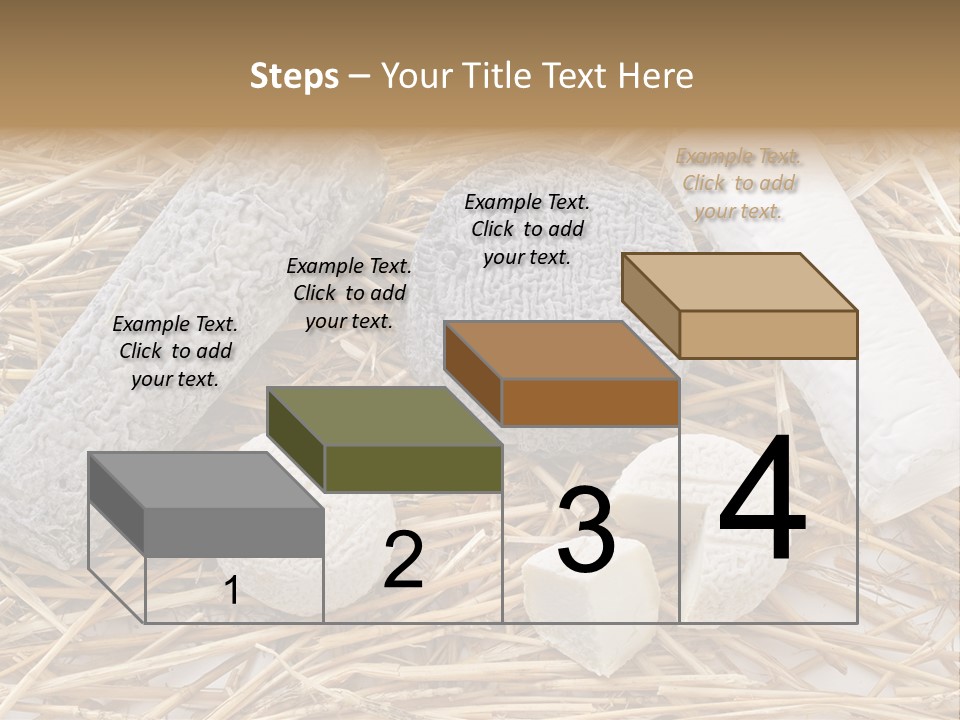 Steps – Your Title Text Here

Example Text. Click to add your text.

Example Text. Click to add your text.

Example Text. Click to add your text.

Example Text. Click to add your text.

1

2

3

4